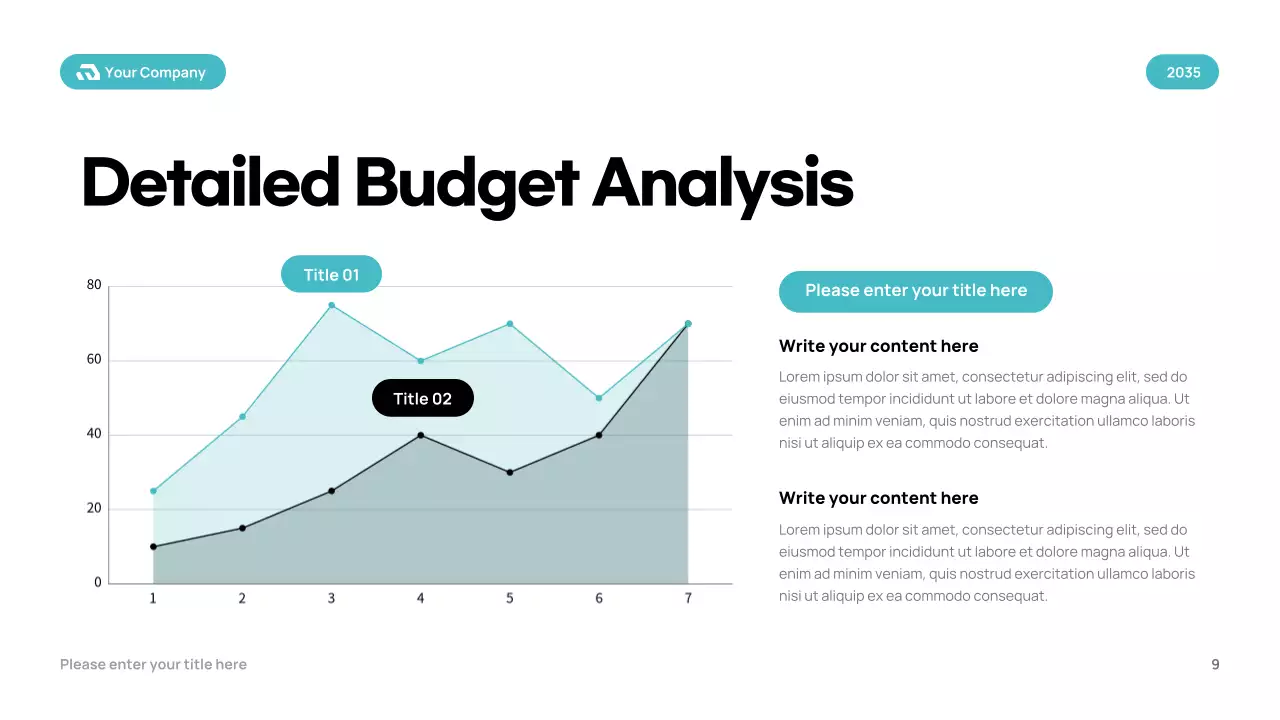 Your Company

2035

Detailed Budget Analysis

Title 01

Title 02

80
60
40
20
0

1 2 3 4 5 6 7

Please enter your title here

Write your content here

Lorem ipsum dolor sit amet, consectetur adipiscing elit, sed do eiusmod tempor incididunt ut labore et dolore magna aliqua. Ut enim ad minim veniam, quis nostrud exercitation ullamco laboris nisi ut aliquip ex ea commodo consequat.

Write your content here

Lorem ipsum dolor sit amet, consectetur adipiscing elit, sed do eiusmod tempor incididunt ut labore et dolore magna aliqua. Ut enim ad minim veniam, quis nostrud exercitation ullamco laboris nisi ut aliquip ex ea commodo consequat.

Please enter your title here

9